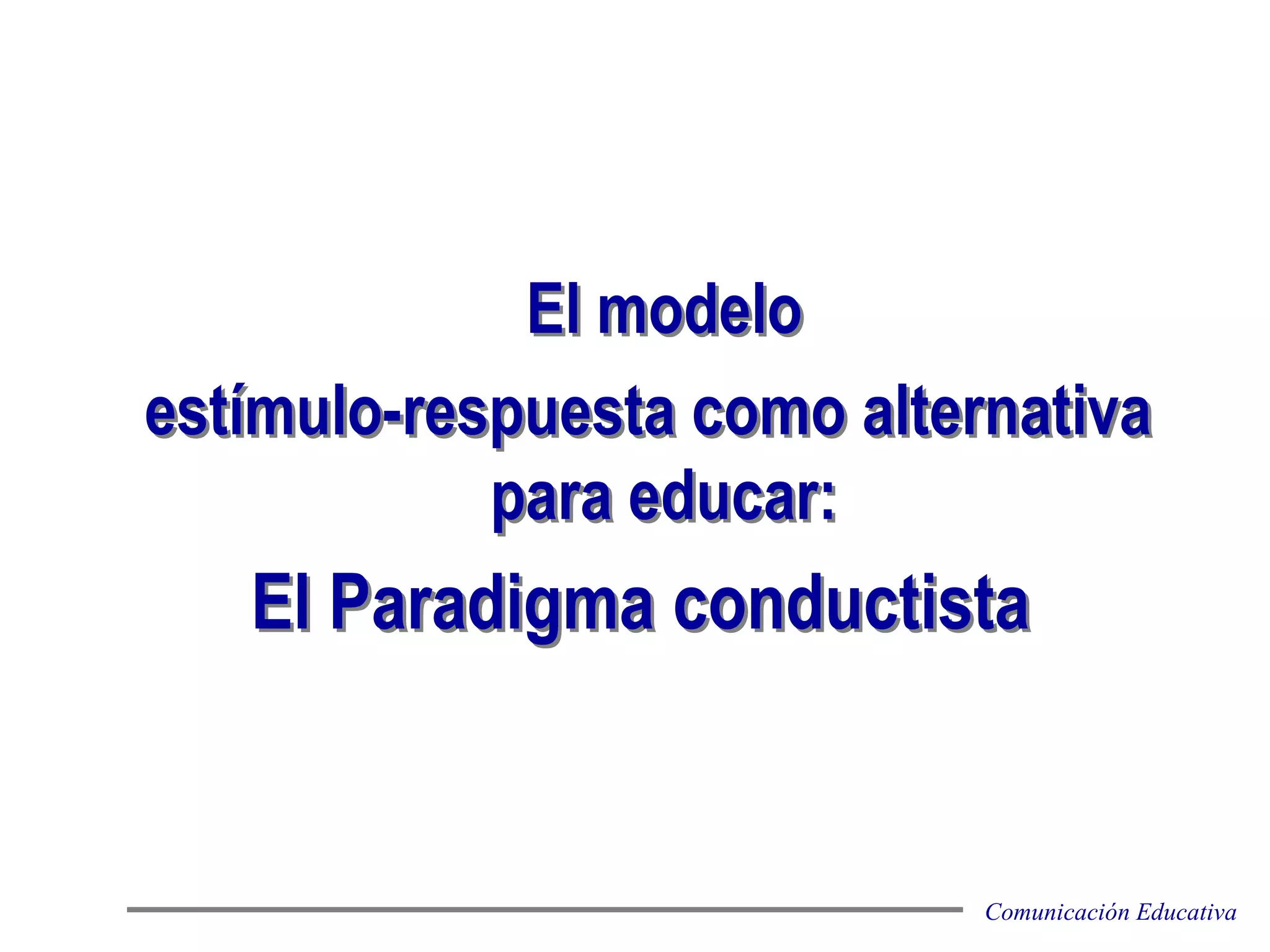 El modelo
estímulo-respuesta como alternativa para educar:

El Paradigma conductista

Comunicación Educativa